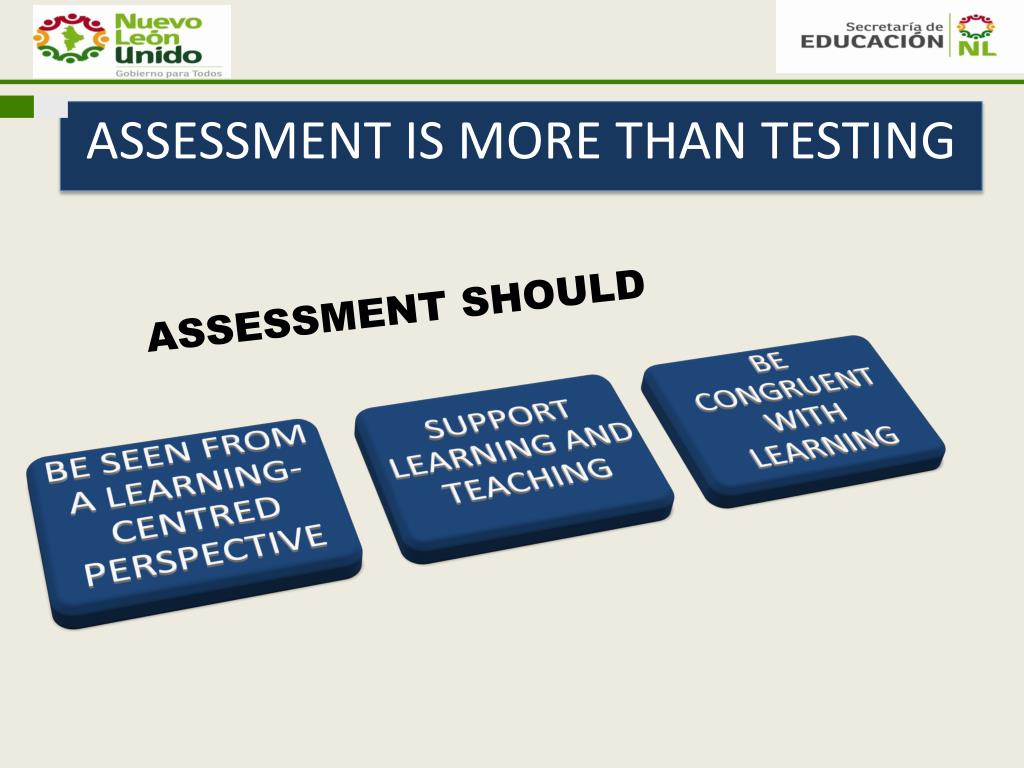 Nuevo León Unido
Gobierno para Todos

Secretaría de EDUCACIÓN NL

ASSESSMENT IS MORE THAN TESTING

ASSESSMENT SHOULD

BE SEEN FROM A LEARNING-CENTRED PERSPECTIVE

SUPPORT LEARNING AND TEACHING

BE CONGRUENT WITH LEARNING